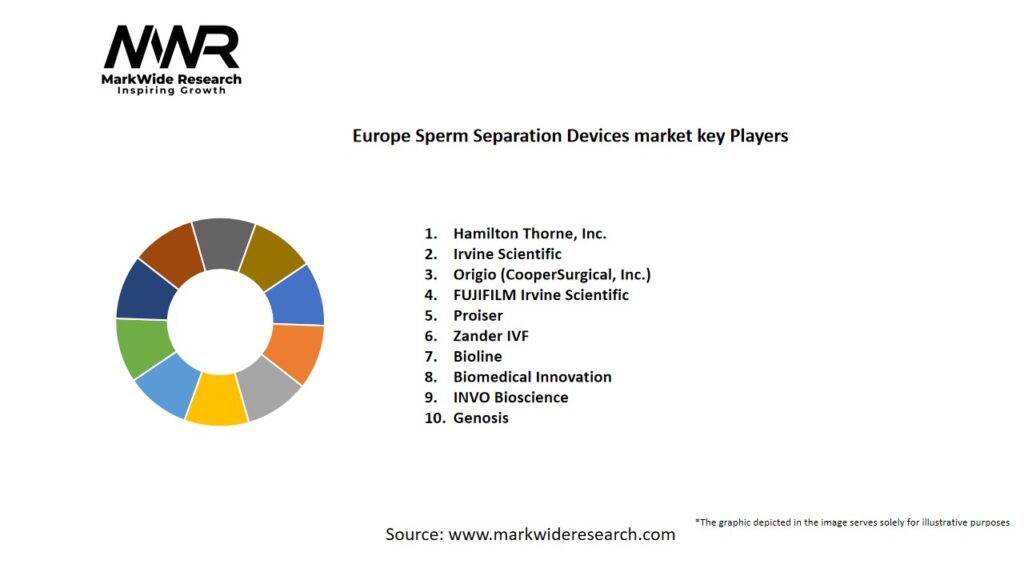 MWR
MarkWide Research
Inspiring Growth

Europe Sperm Separation Devices market key Players

1. Hamilton Thorne, Inc.
2. Irvine Scientific
3. Origio (CooperSurgical, Inc.)
4. FUJIFILM Irvine Scientific
5. Proiser
6. Zander IVF
7. Bioline
8. Biomedical Innovation
9. INVO Bioscience
10. Genosis

*The graphic depicted in the image serves solely for illustrative purposes

Source: www.markwideresearch.com